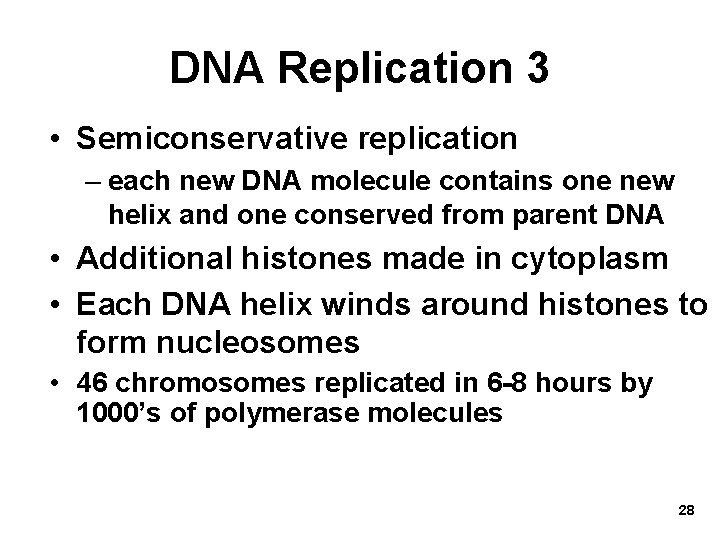 DNA Replication 3

• Semiconservative replication
 – each new DNA molecule contains one new helix and one conserved from parent DNA
• Additional histones made in cytoplasm
• Each DNA helix winds around histones to form nucleosomes
• 46 chromosomes replicated in 6-8 hours by 1000's of polymerase molecules

28